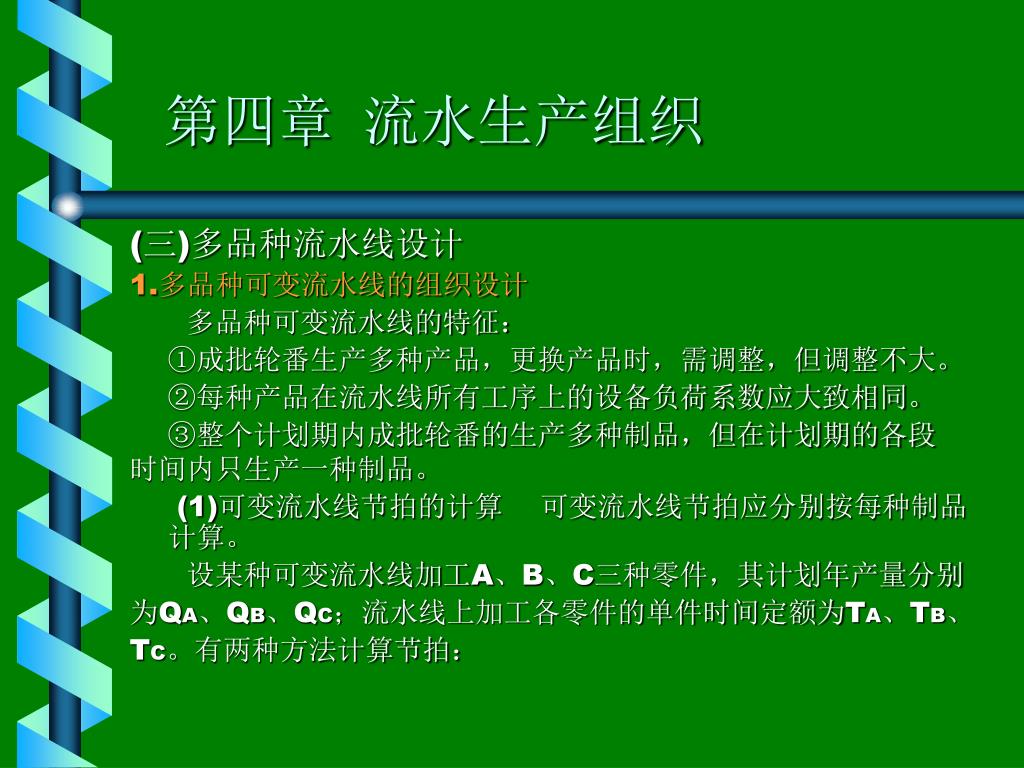 第四章 流水生产组织

(三)多品种流水线设计

1.多品种可变流水线的组织设计

多品种可变流水线的特征：

①成批轮番生产多种产品，更换产品时，需调整，但调整不大。

②每种产品在流水线所有工序上的设备负荷系数应大致相同。

③整个计划期内成批轮番的生产多种制品，但在计划期的各段时间内只生产一种制品。

(1)可变流水线节拍的计算　可变流水线节拍应分别按每种制品计算。

设某种可变流水线加工A、B、C三种零件，其计划年产量分别为$Q_A$、$Q_B$、$Q_C$；流水线上加工各零件的单件时间定额为$T_A$、$T_B$、$T_C$。有两种方法计算节拍：